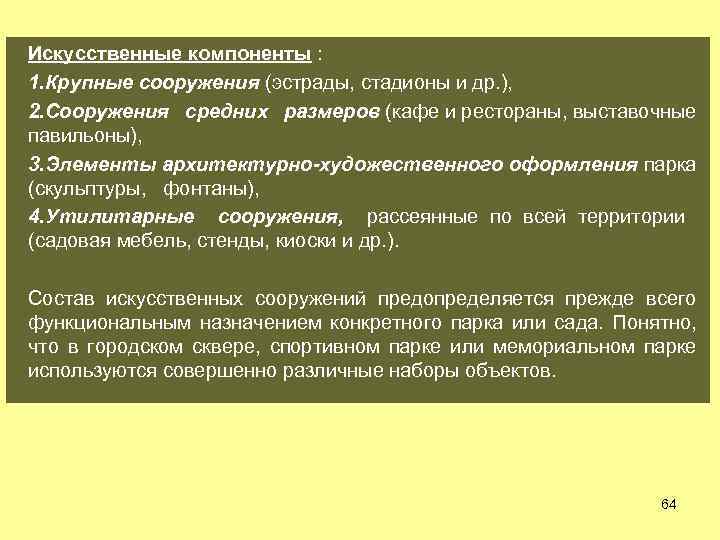 Искусственные компоненты :

1.Крупные сооружения (эстрады, стадионы и др.),

2.Сооружения средних размеров (кафе и рестораны, выставочные павильоны),

3.Элементы архитектурно-художественного оформления парка (скульптуры, фонтаны),

4.Утилитарные сооружения, рассеянные по всей территории (садовая мебель, стенды, киоски и др.).

Состав искусственных сооружений предопределяется прежде всего функциональным назначением конкретного парка или сада. Понятно, что в городском сквере, спортивном парке или мемориальном парке используются совершенно различные наборы объектов.

64